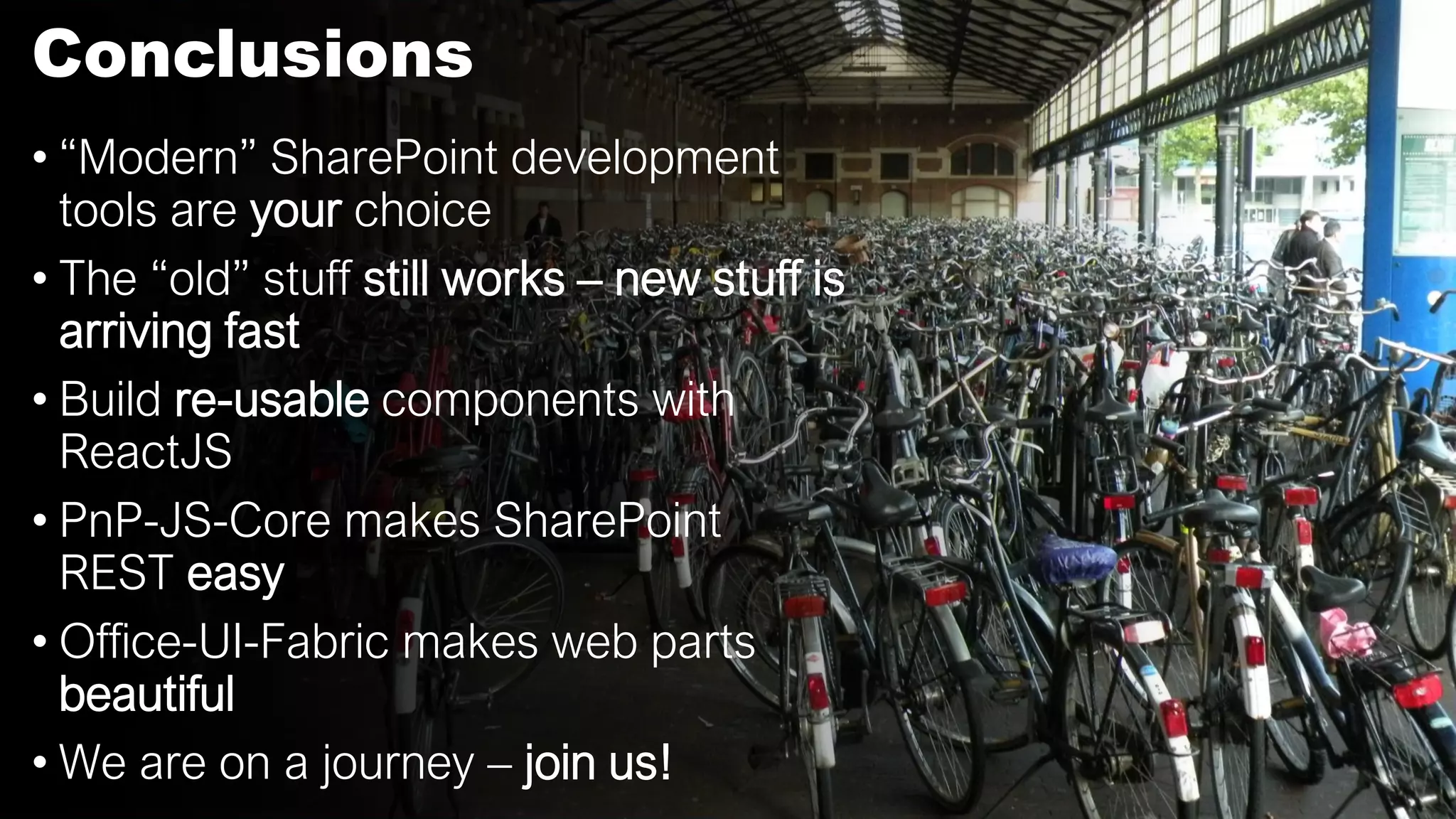 Conclusions

• “Modern” SharePoint development tools are your choice

• The “old” stuff still works – new stuff is arriving fast

• Build re-usable components with ReactJS

• PnP-JS-Core makes SharePoint REST easy

• Office-UI-Fabric makes web parts beautiful

• We are on a journey – join us!